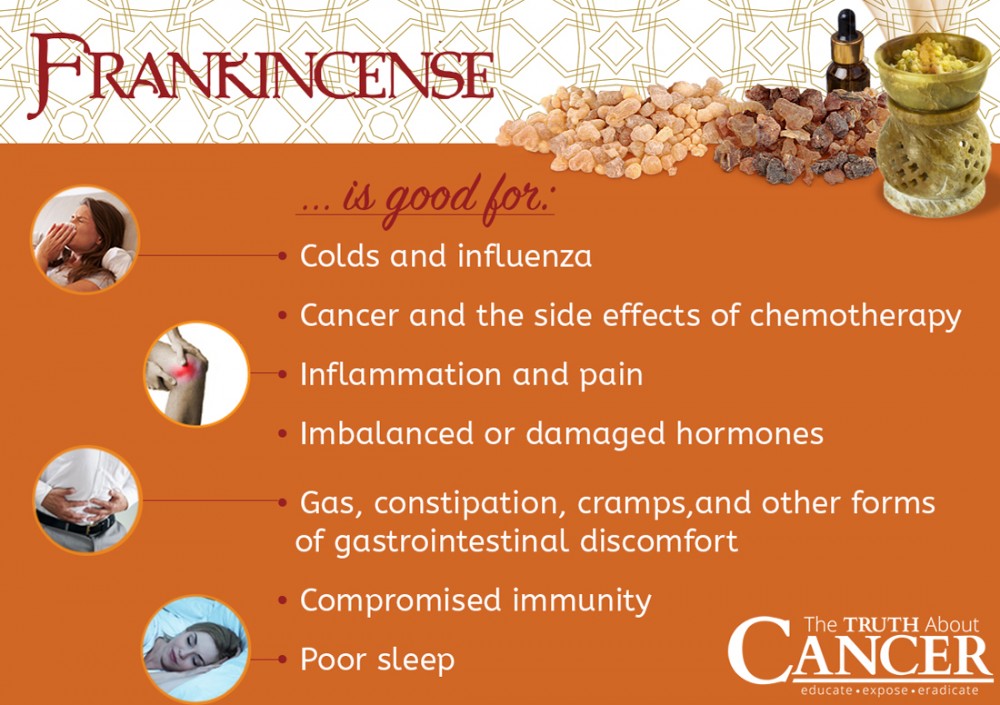 FRANKINCENSE

... is good for:

• Colds and influenza

• Cancer and the side effects of chemotherapy

• Inflammation and pain

• Imbalanced or damaged hormones

• Gas, constipation, cramps,and other forms of gastrointestinal discomfort

• Compromised immunity

• Poor sleep

The TRUTH About CANCER
educate • expose • eradicate